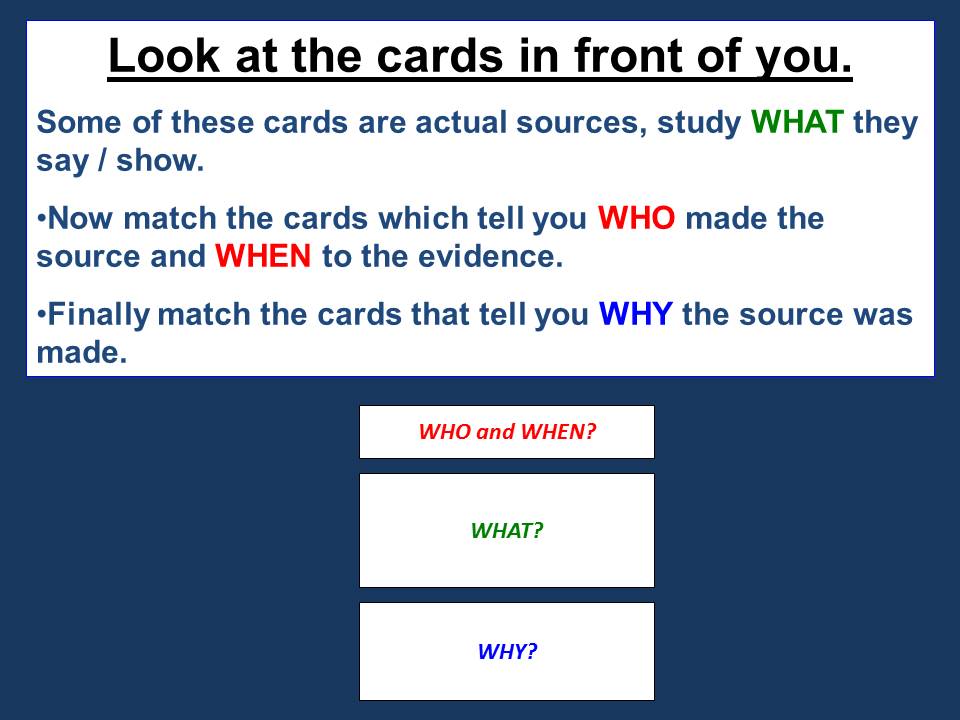 Look at the cards in front of you.

Some of these cards are actual sources, study WHAT they say / show.

•Now match the cards which tell you WHO made the source and WHEN to the evidence.

•Finally match the cards that tell you WHY the source was made.

WHO and WHEN?

WHAT?

WHY?